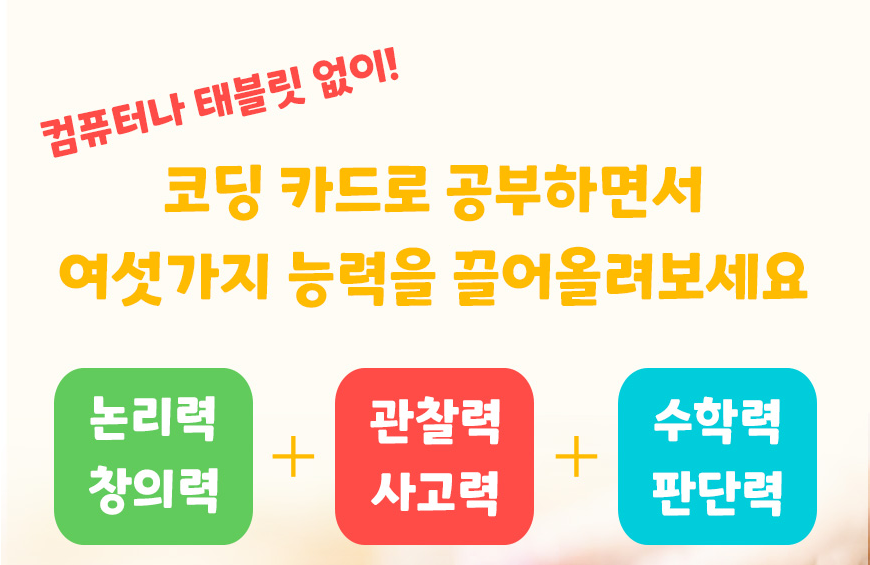 컴퓨터나 태블릿 없이!

코딩 카드로 공부하면서
여섯가지 능력을 끌어올려보세요

논리력
창의력

+

관찰력
사고력

+

수학력
판단력